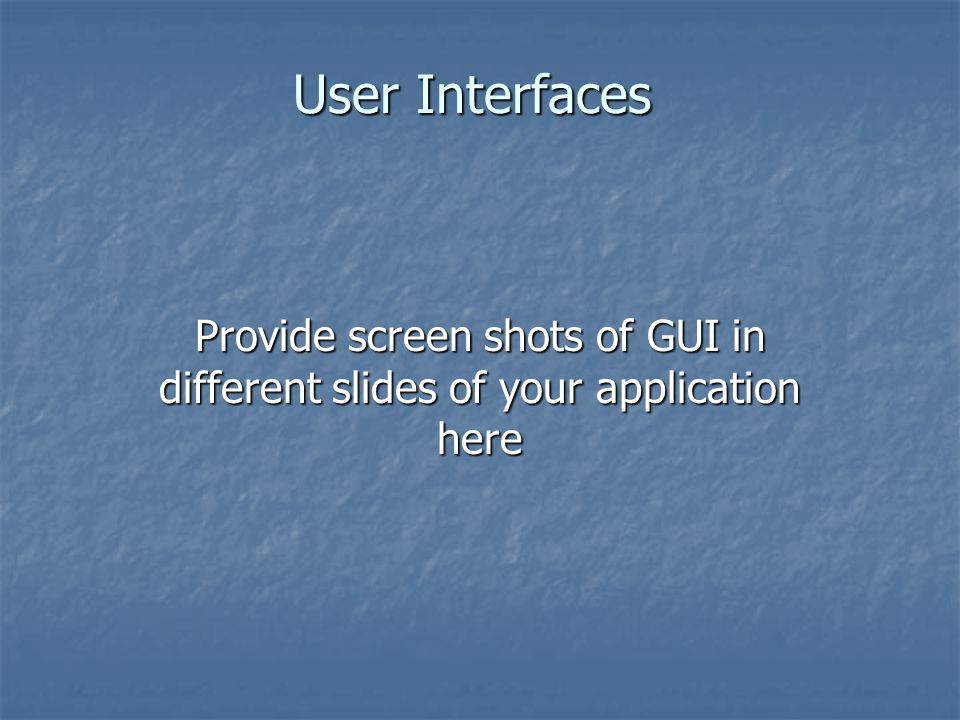 User Interfaces

Provide screen shots of GUI in different slides of your application here